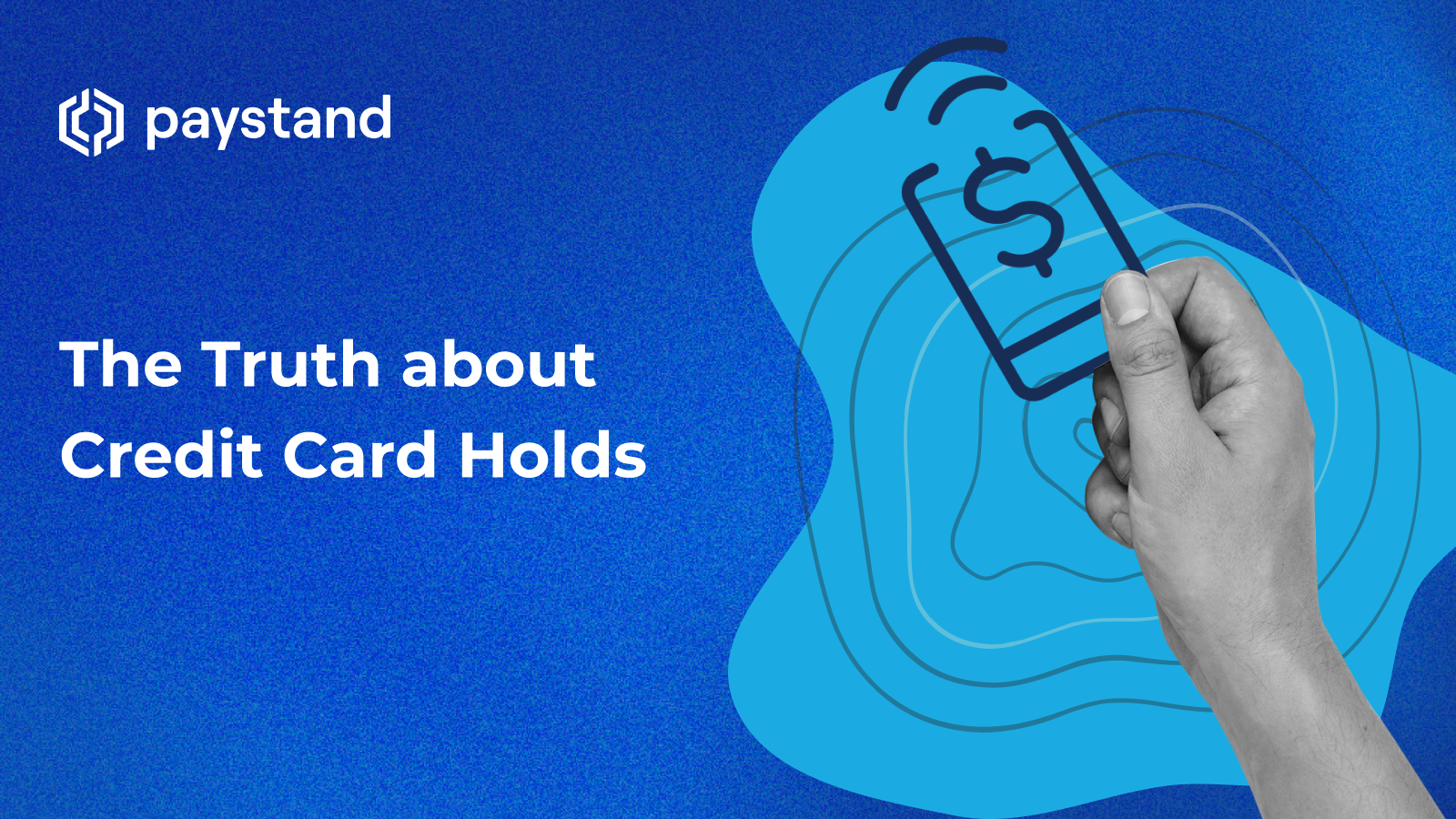 paystand

The Truth about Credit Card Holds

$